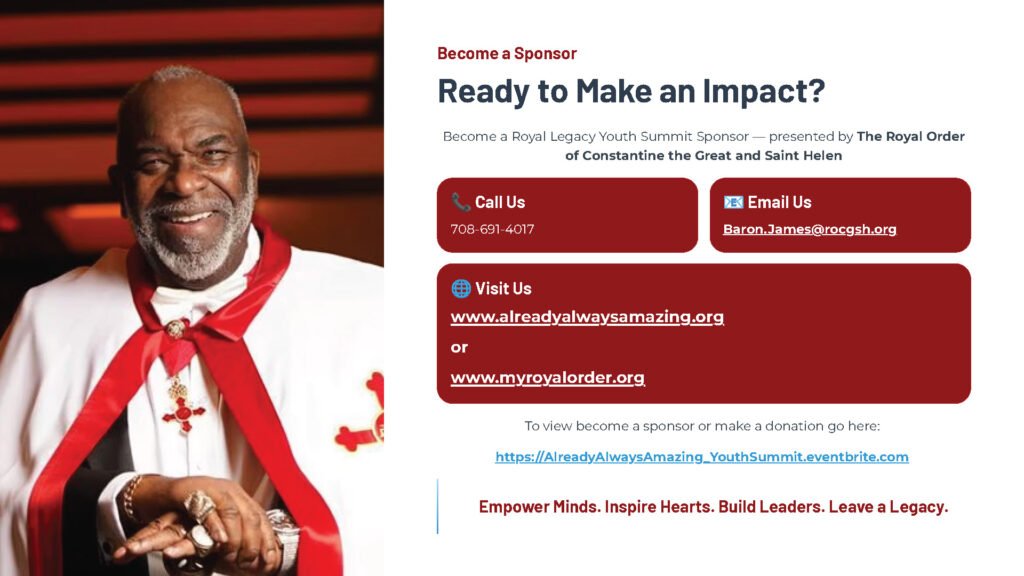 Become a Sponsor

Ready to Make an Impact?

Become a Royal Legacy Youth Summit Sponsor — presented by The Royal Order of Constantine the Great and Saint Helen

📞 Call Us
708-691-4017

📧 Email Us
Baron.James@rocgsh.org

🌐 Visit Us
www.alreadyalwaysamazing.org
or
www.myroyalorder.org

To view become a sponsor or make a donation go here:

https://AlreadyAlwaysAmazing_YouthSummit.eventbrite.com

Empower Minds. Inspire Hearts. Build Leaders. Leave a Legacy.